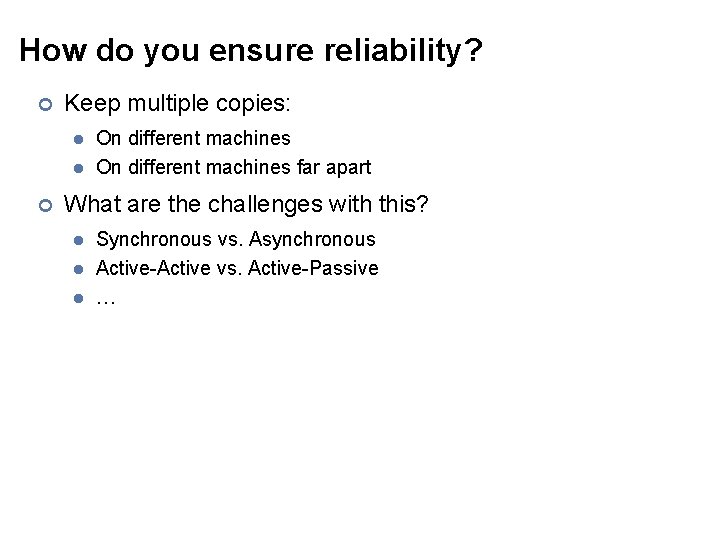 How do you ensure reliability?

Keep multiple copies:

On different machines

On different machines far apart

What are the challenges with this?

Synchronous vs. Asynchronous

Active-Active vs. Active-Passive

…